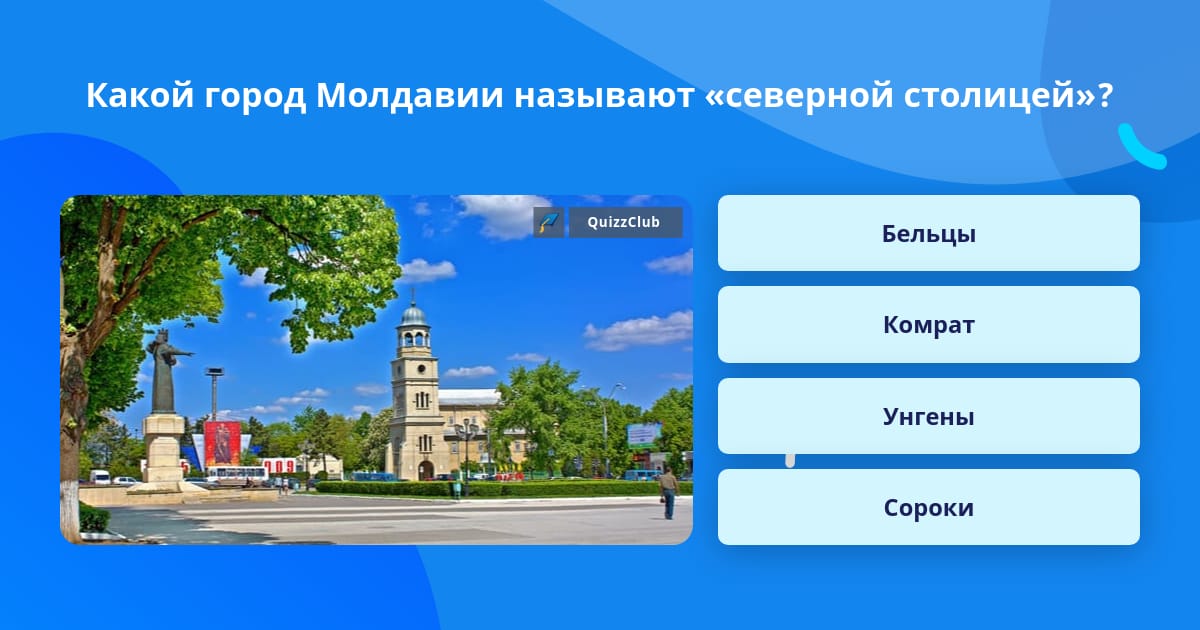 Какой город Молдавии называют «северной столицей»?

QuizzClub

Бельцы

Комрат

Унгены

Сороки